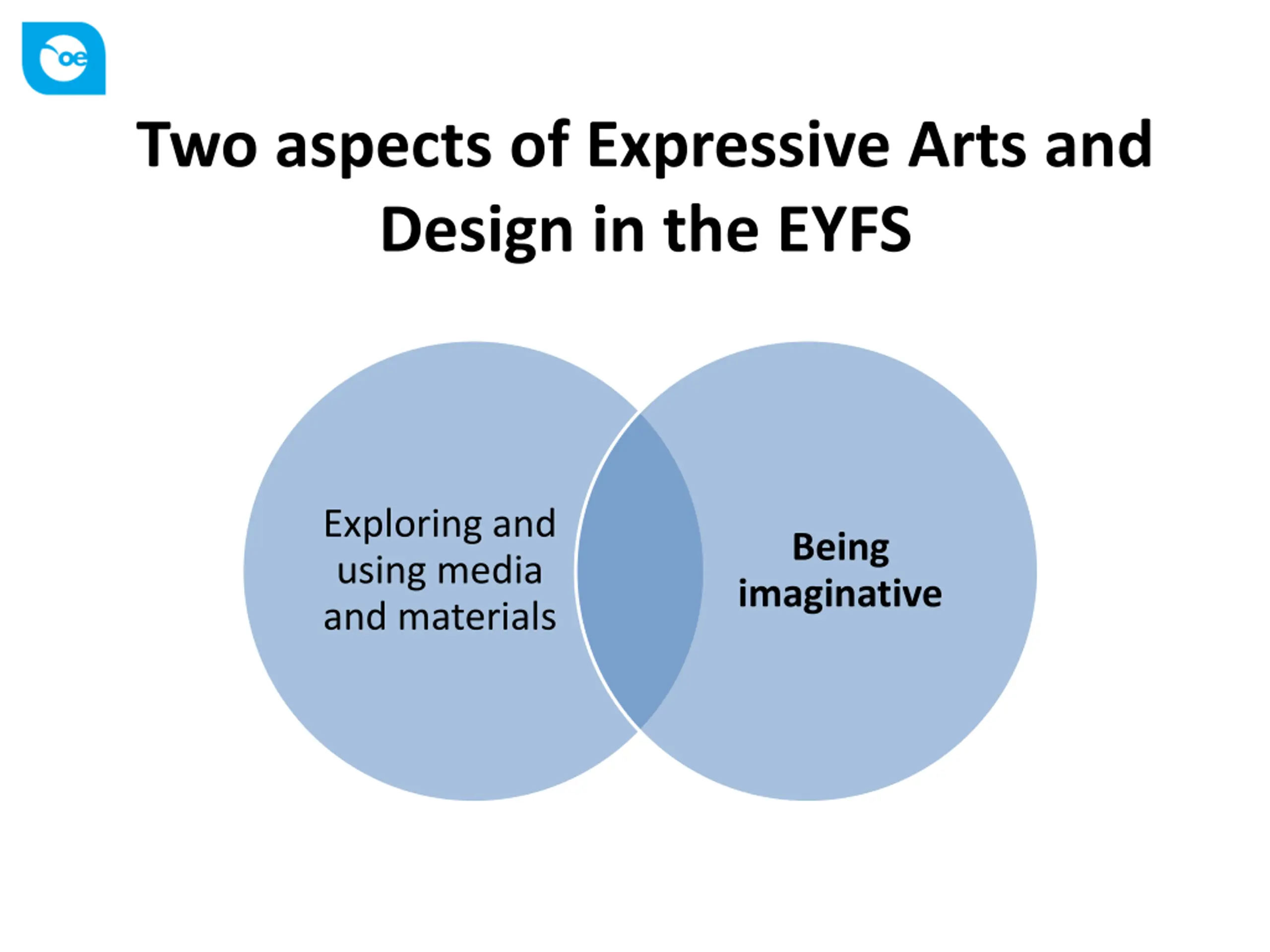 oe

Two aspects of Expressive Arts and Design in the EYFS

Exploring and using media and materials

Being imaginative